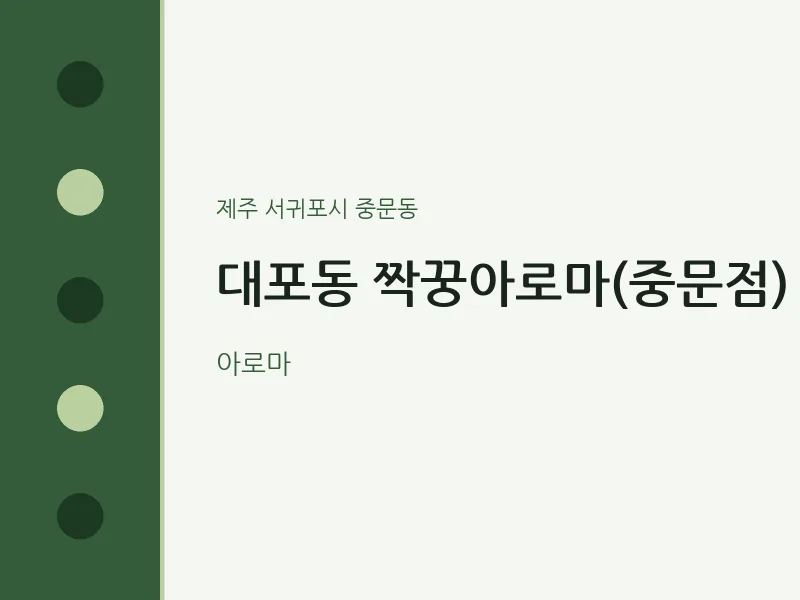 제주 서귀포시 중문동

대포동 짝꿍아로마(중문점)

아로마